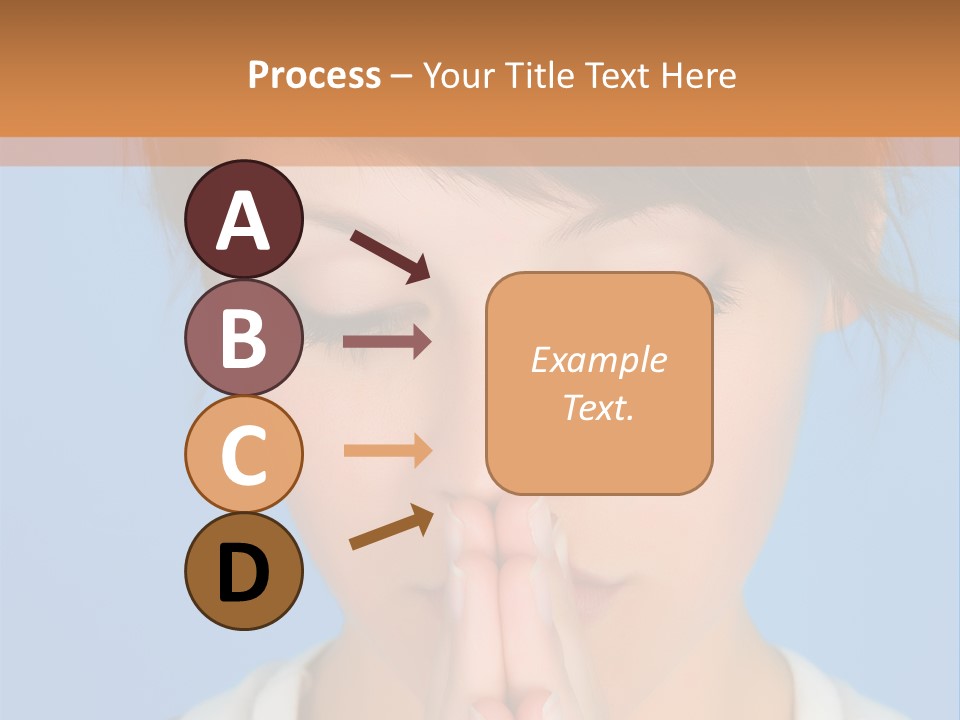 Process – Your Title Text Here

A

B

C

D

Example Text.